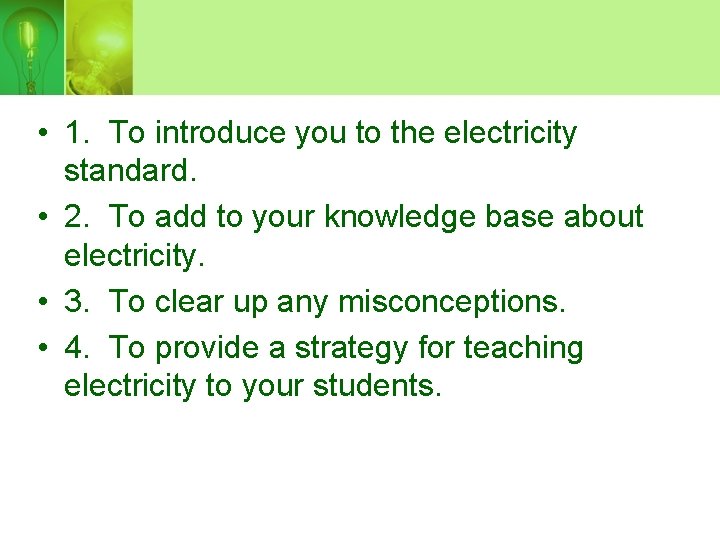 • 1. To introduce you to the electricity standard.
• 2. To add to your knowledge base about electricity.
• 3. To clear up any misconceptions.
• 4. To provide a strategy for teaching electricity to your students.